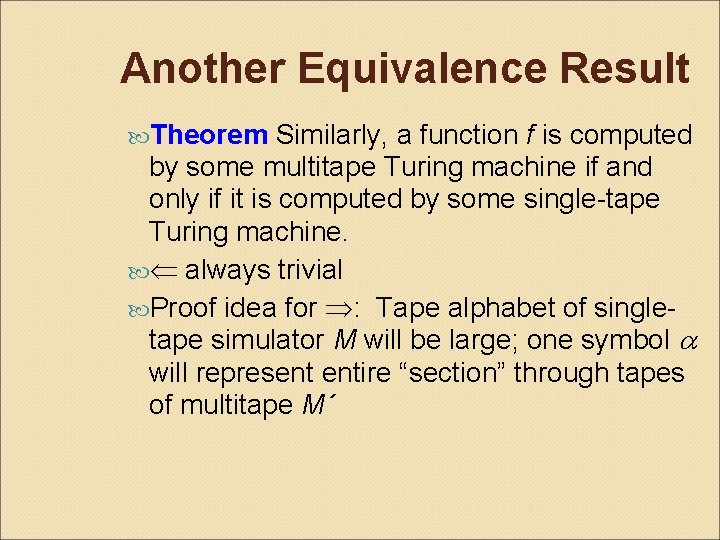 Another Equivalence Result

Theorem Similarly, a function $f$ is computed by some multitape Turing machine if and only if it is computed by some single-tape Turing machine.

$\Leftarrow$ always trivial

Proof idea for $\Rightarrow$: Tape alphabet of single-tape simulator $M$ will be large; one symbol $\alpha$ will represent entire “section” through tapes of multitape $M'$